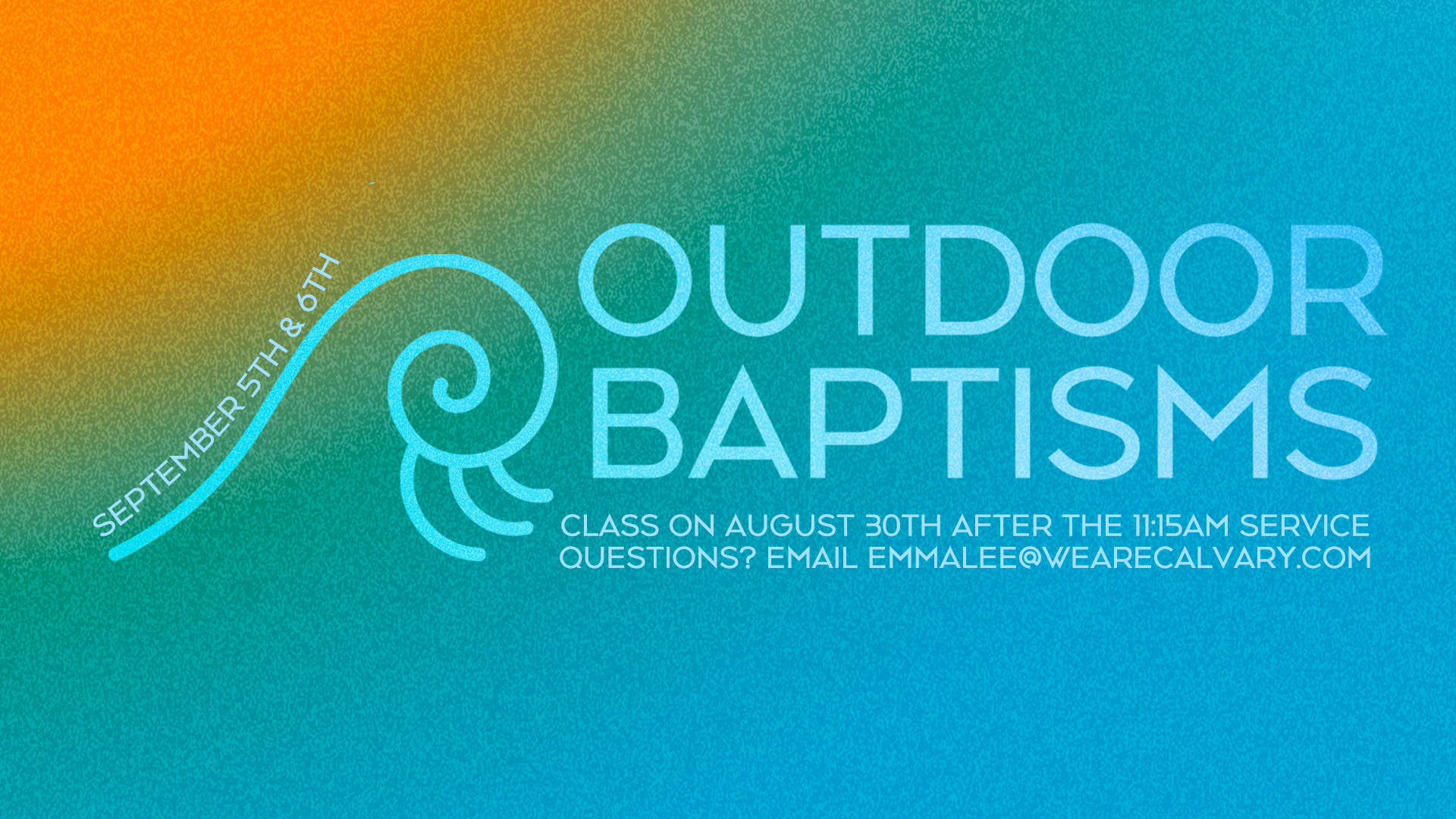 SEPTEMBER 5TH & 6TH

OUTDOOR BAPTISMS

CLASS ON AUGUST 30TH AFTER THE 11:15AM SERVICE
QUESTIONS? EMAIL EMMALEE@WEARECALVARY.COM